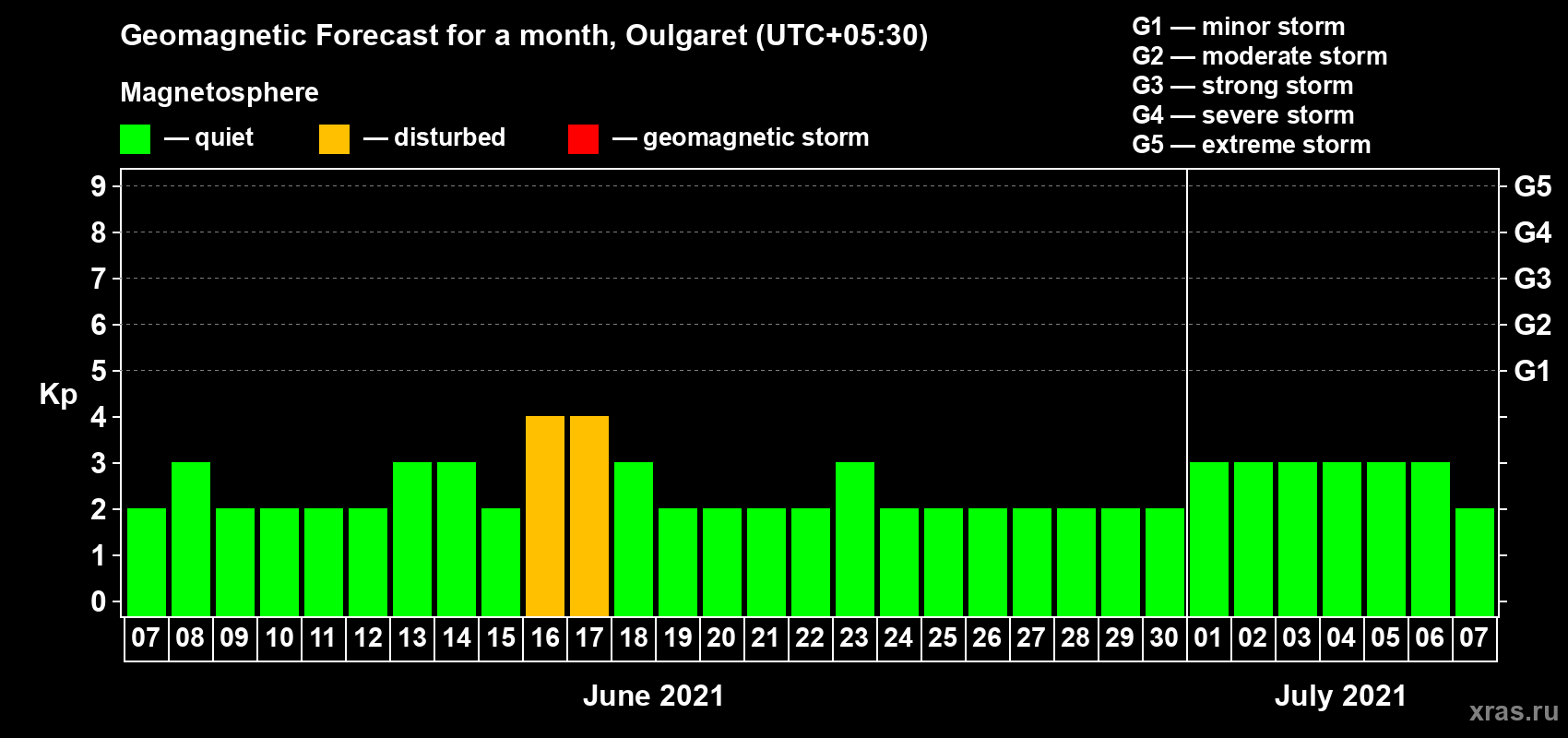 Geomagnetic Forecast for a month, Oulgaret (UTC+05:30)

Magnetosphere

— quiet — disturbed — geomagnetic storm

G1 — minor storm
G2 — moderate storm
G3 — strong storm
G4 — severe storm
G5 — extreme storm

Kp

9
8
7
6
5
4
3
2
1
0

G5
G4
G3
G2
G1

07 08 09 10 11 12 13 14 15 16 17 18 19 20 21 22 23 24 25 26 27 28 29 30 01 02 03 04 05 06 07

June 2021

July 2021

xras.ru